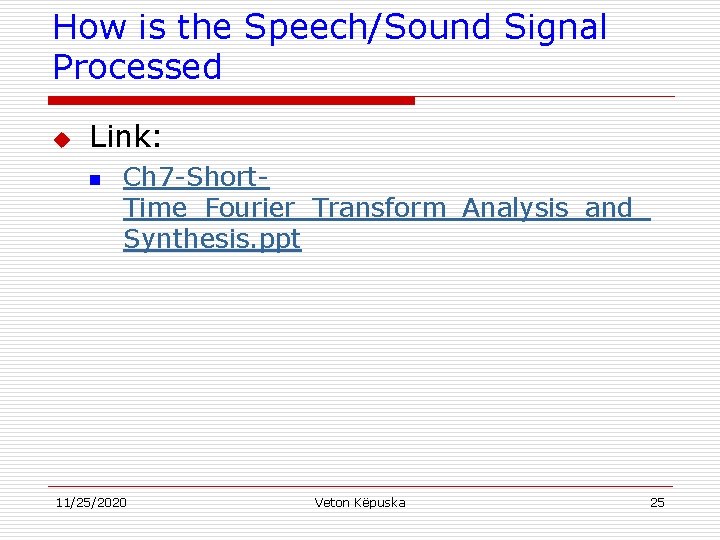 How is the Speech/Sound Signal Processed

Link:

Ch7-Short-Time_Fourier_Transform_Analysis_and_Synthesis.ppt

11/25/2020 Veton Këpuska 25